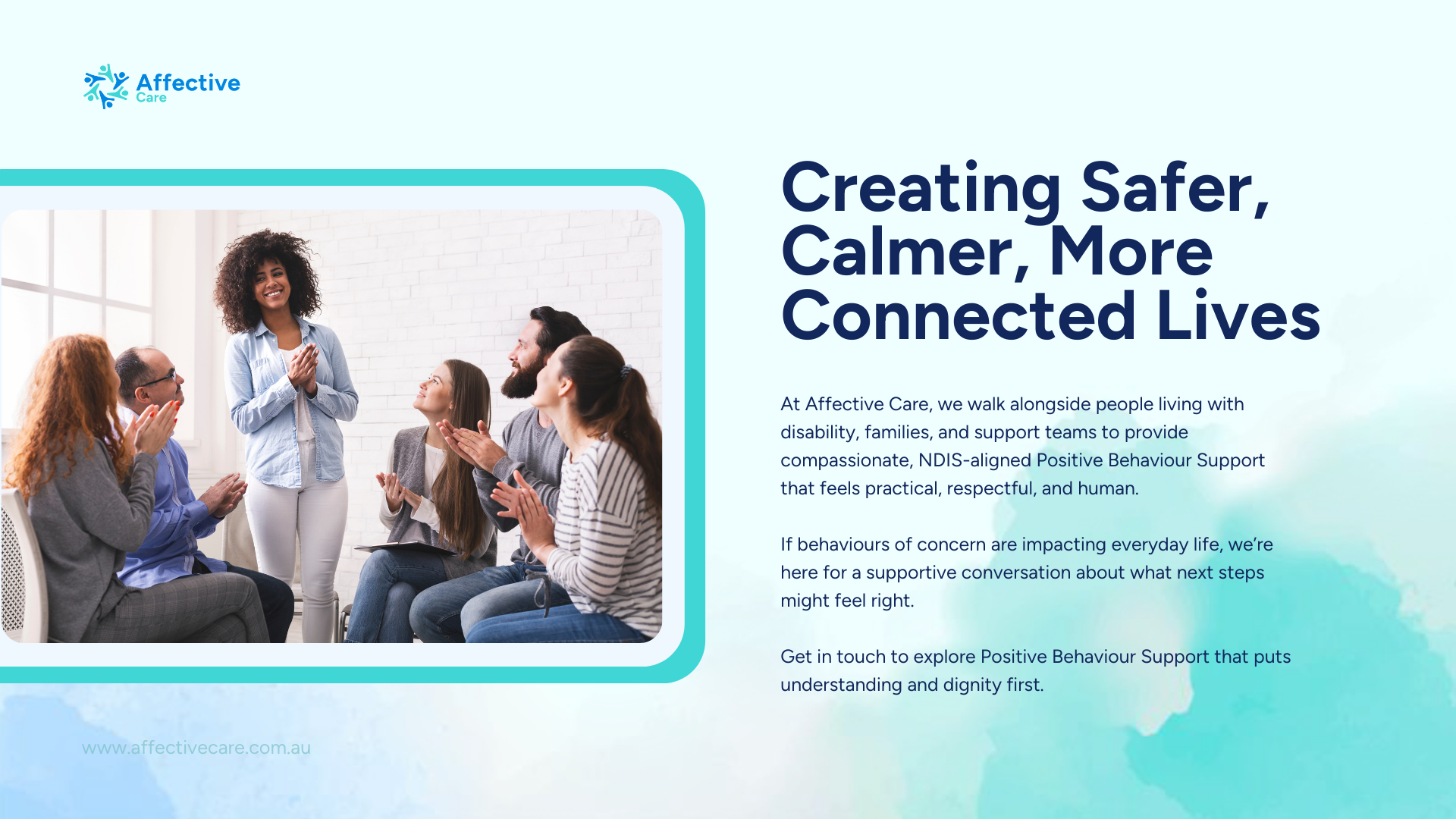 Affective
Care

Creating Safer, Calmer, More Connected Lives

At Affective Care, we walk alongside people living with disability, families, and support teams to provide compassionate, NDIS-aligned Positive Behaviour Support that feels practical, respectful, and human.

If behaviours of concern are impacting everyday life, we're here for a supportive conversation about what next steps might feel right.

Get in touch to explore Positive Behaviour Support that puts understanding and dignity first.

www.affectivecare.com.au